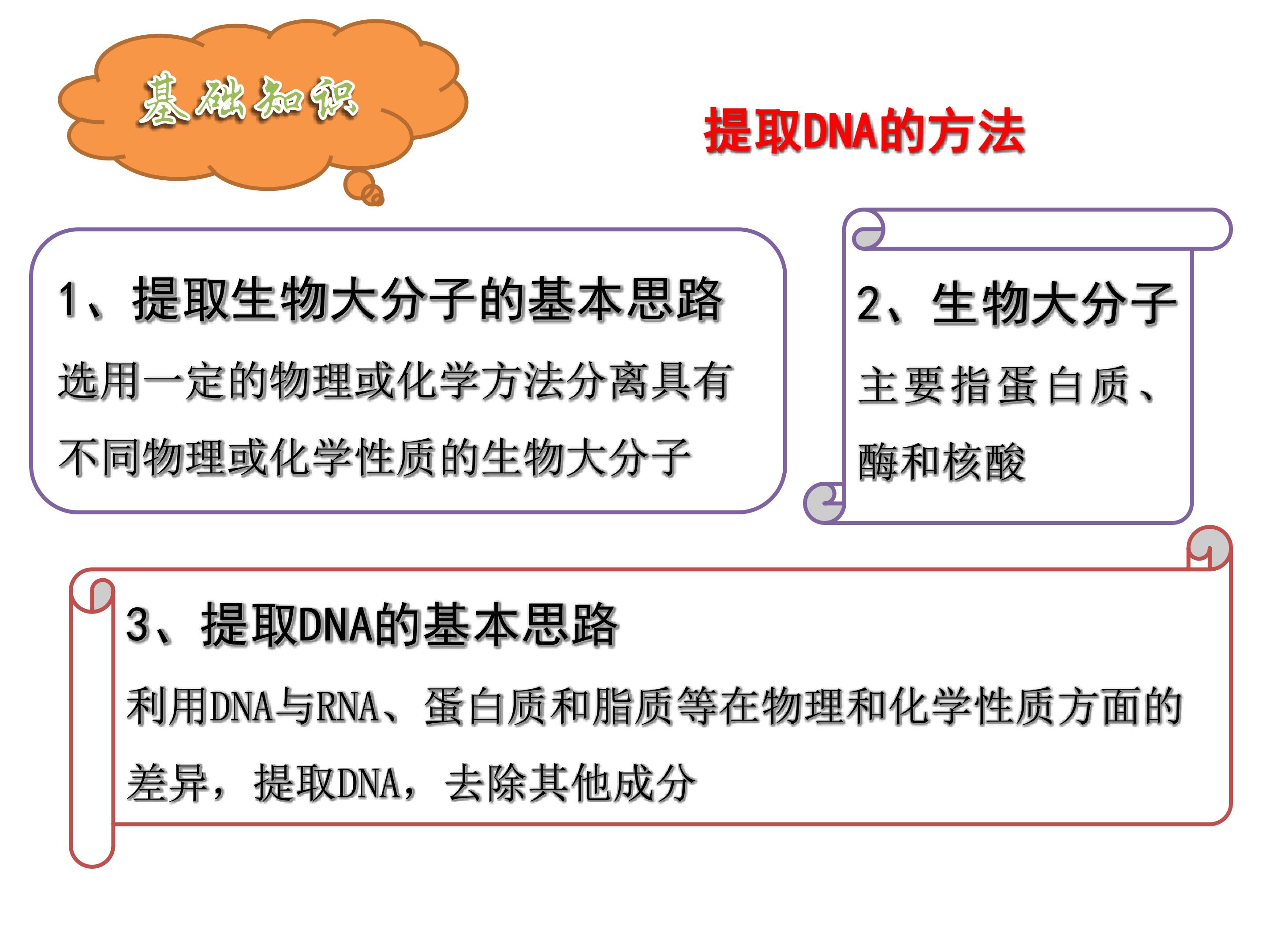 基础知识

提取DNA的方法

1、提取生物大分子的基本思路

选用一定的物理或化学方法分离具有不同物理或化学性质的生物大分子

2、生物大分子

主要指蛋白质、酶和核酸

3、提取DNA的基本思路

利用DNA与RNA、蛋白质和脂质等在物理和化学性质方面的差异，提取DNA，去除其他成分